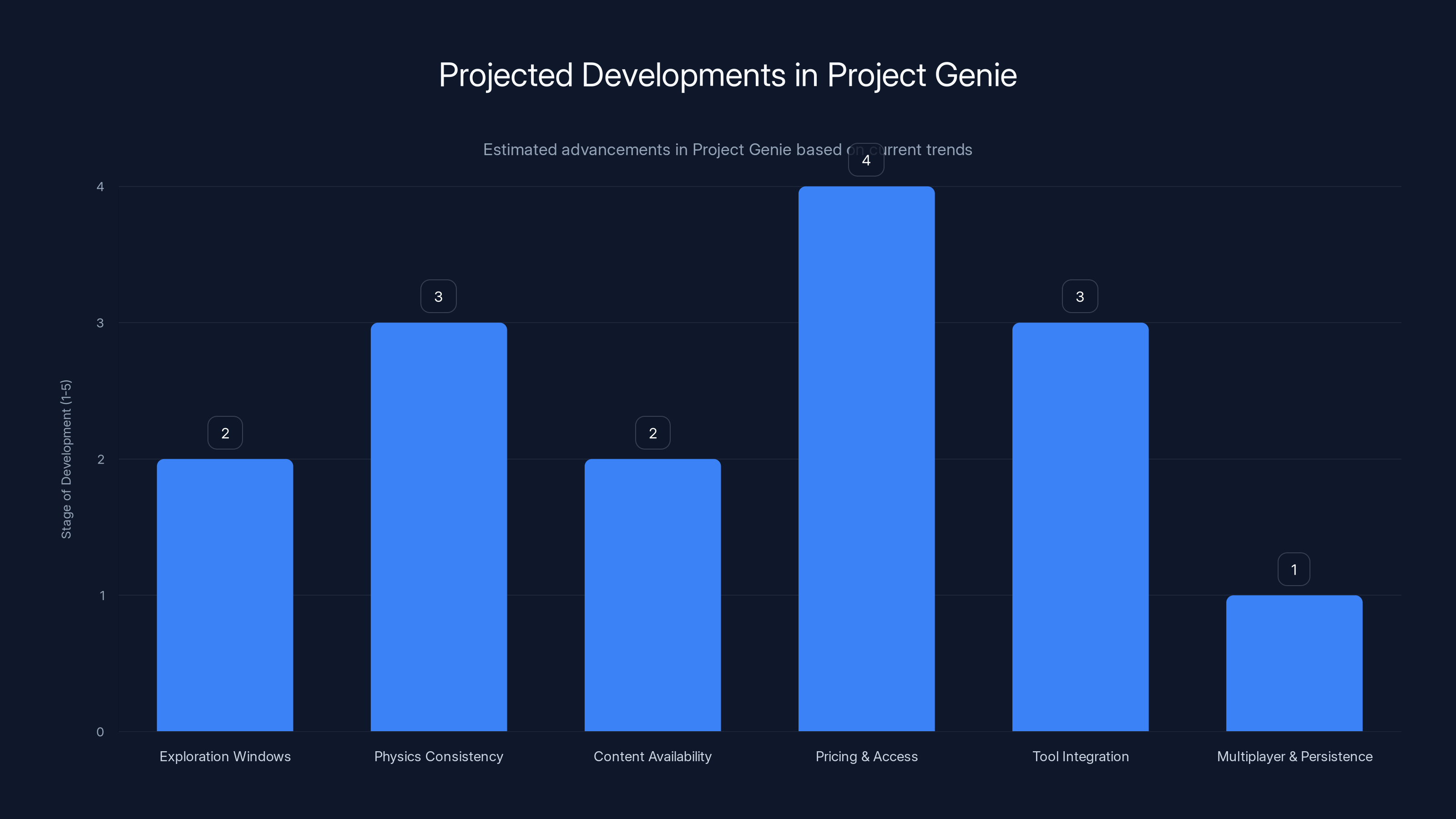 Projected Developments in Project Genie

Estimated advancements in Project Genie based on current trends

Stage of Development (1-5)

4
3
2
1
0

2
3
2
4
3
1

Exploration Windows
Physics Consistency
Content Availability
Pricing & Access
Tool Integration
Multiplayer & Persistence